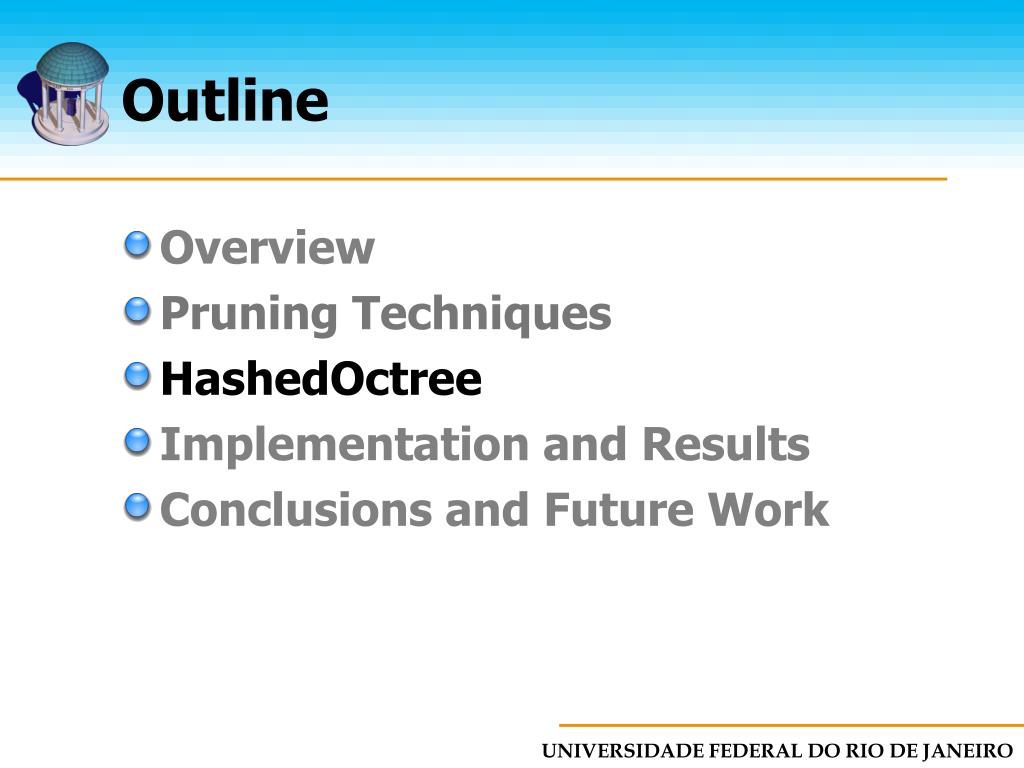 Outline

Overview
Pruning Techniques
HashedOctree
Implementation and Results
Conclusions and Future Work

UNIVERSIDADE FEDERAL DO RIO DE JANEIRO